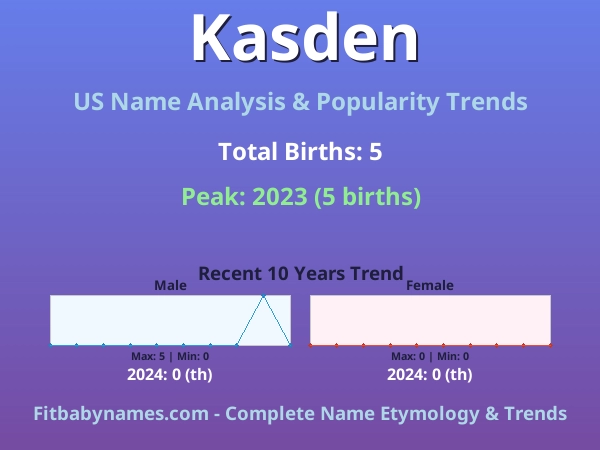 Kasden

US Name Analysis & Popularity Trends

Total Births: 5

Peak: 2023 (5 births)

Recent 10 Years Trend

Male

Max: 5 | Min: 0

2024: 0 (th)

Female

Max: 0 | Min: 0

2024: 0 (th)

Fitbabynames.com - Complete Name Etymology & Trends